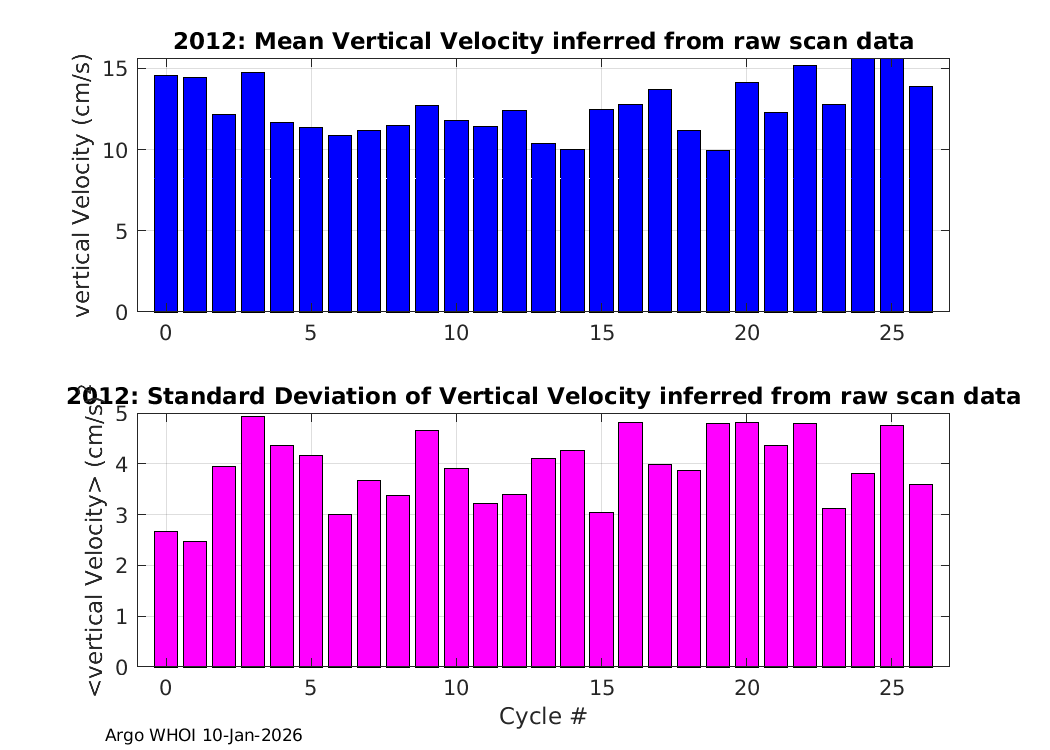 2012: Mean Vertical Velocity inferred from raw scan data

vertical Velocity (cm/s)

15
10
5
0

0 5 10 15 20 25

2012: Standard Deviation of Vertical Velocity inferred from raw scan data

<vertical Velocity> (cm/s)

5
4
3
2
1
0

0 5 10 15 20 25

Cycle #

Argo WHOI 10-Jan-2026